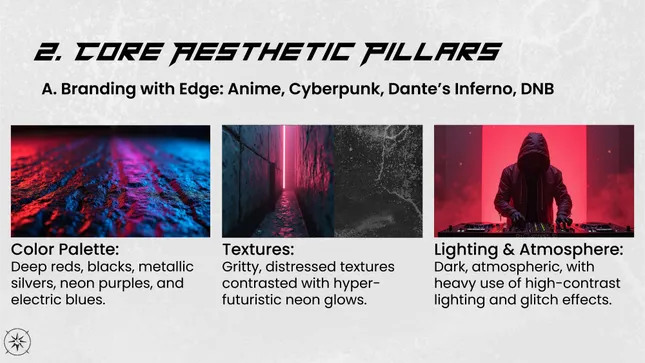 2. CORE AESTHETIC PILLARS

A. Branding with Edge: Anime, Cyberpunk, Dante's Inferno, DNB

Color Palette:
Deep reds, blacks, metallic silvers, neon purples, and electric blues.

Textures:
Gritty, distressed textures contrasted with hyper-futuristic neon glows.

Lighting & Atmosphere:
Dark, atmospheric, with heavy use of high-contrast lighting and glitch effects.